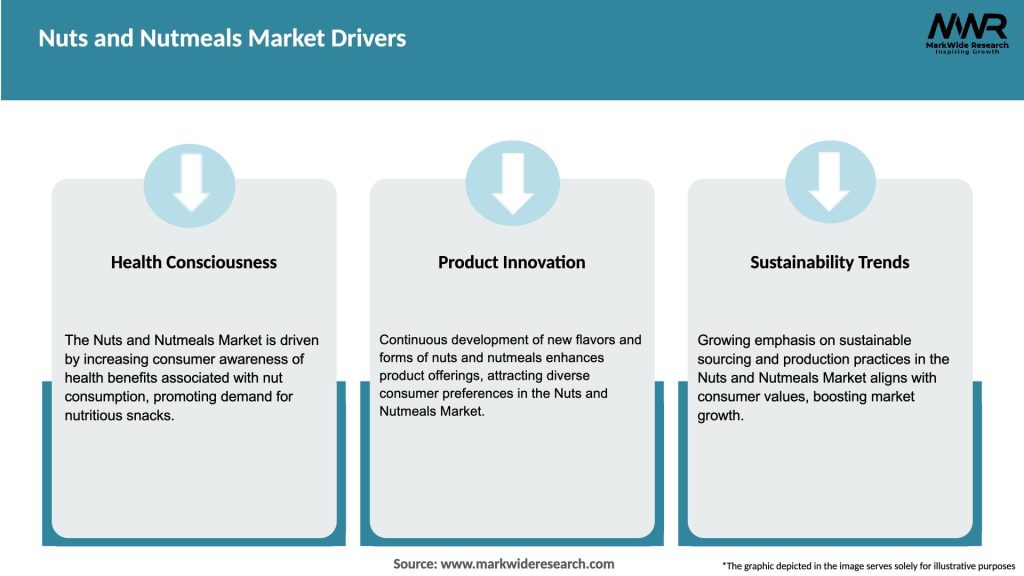 Nuts and Nutmeals Market Drivers

MWR
MarkWide Research
Inspiring Growth

Health Consciousness

The Nuts and Nutmeals Market is driven by increasing consumer awareness of health benefits associated with nut consumption, promoting demand for nutritious snacks.

Product Innovation

Continuous development of new flavors and forms of nuts and nutmeals enhances product offerings, attracting diverse consumer preferences in the Nuts and Nutmeals Market.

Sustainability Trends

Growing emphasis on sustainable sourcing and production practices in the Nuts and Nutmeals Market aligns with consumer values, boosting market growth.

Source: www.markwideresearch.com

*The graphic depicted in the image serves solely for illustrative purposes